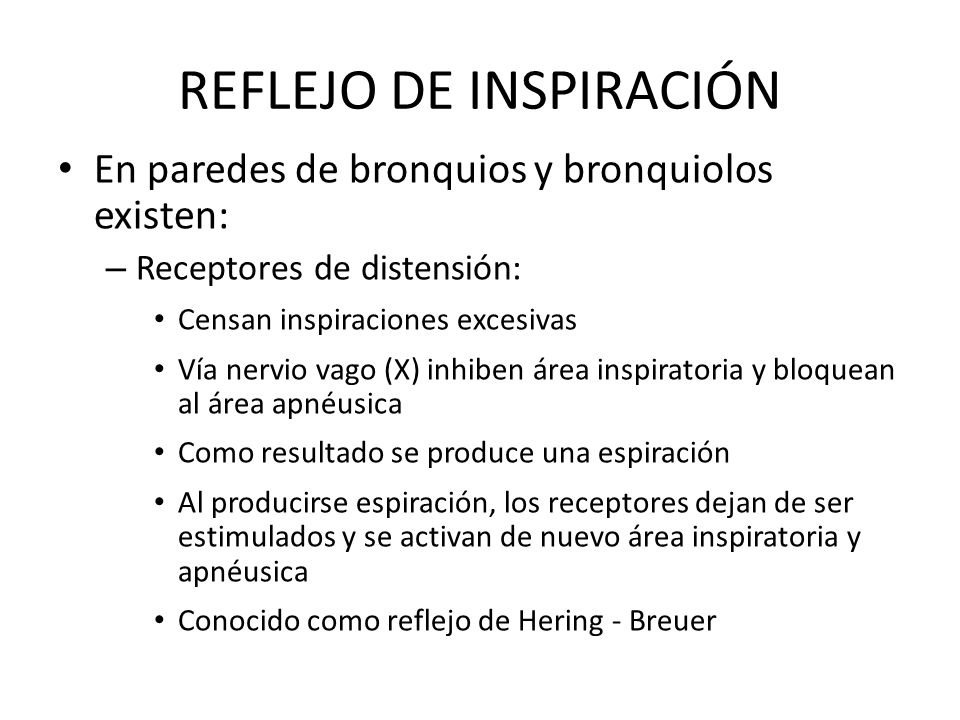 REFLEJO DE INSPIRACIÓN

• En paredes de bronquios y bronquiolos existen:

– Receptores de distensión:

• Censan inspiraciones excesivas

• Vía nervio vago (X) inhiben área inspiratoria y bloquean al área apnéusica

• Como resultado se produce una espiración

• Al producirse espiración, los receptores dejan de ser estimulados y se activan de nuevo área inspiratoria y apnéusica

• Conocido como reflejo de Hering - Breuer